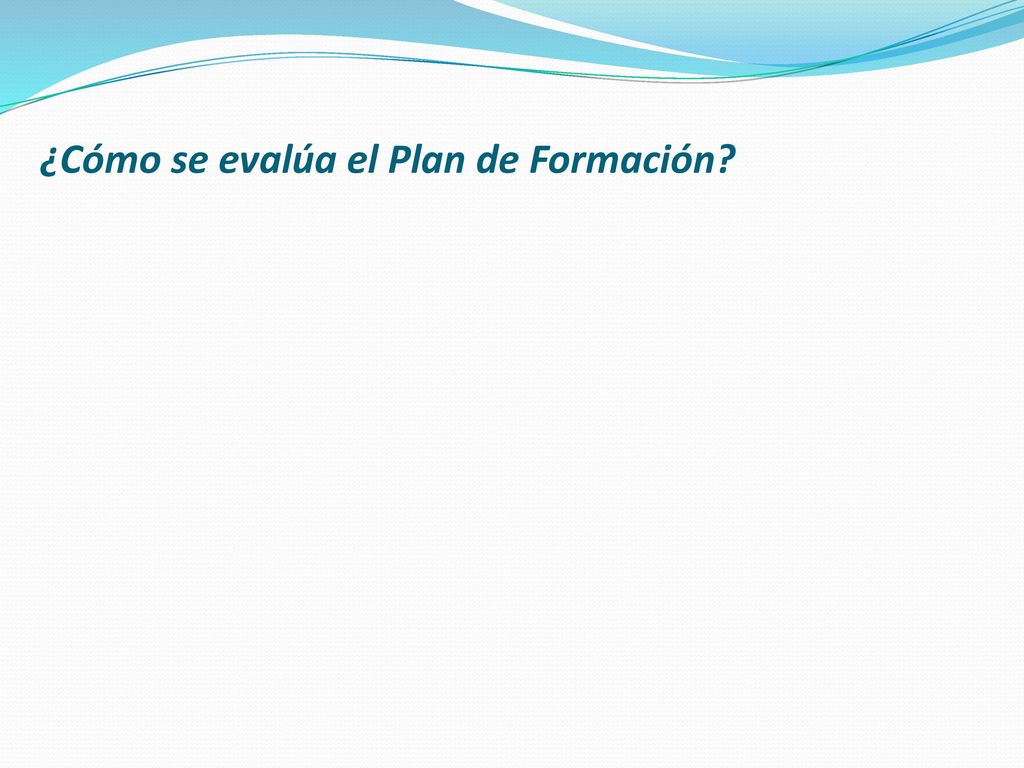 ¿Cómo se evalúa el Plan de Formación?